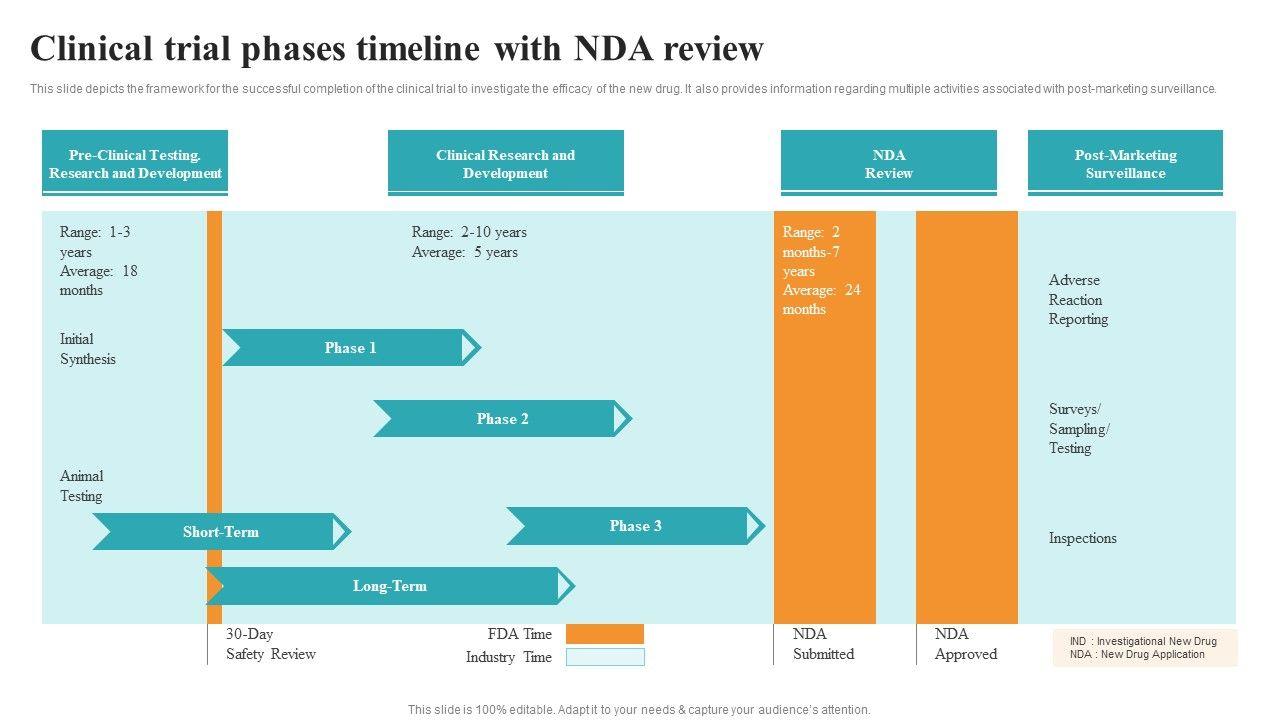 Clinical trial phases timeline with NDA review

This slide depicts the framework for the successful completion of the clinical trial to investigate the efficacy of the new drug. It also provides information regarding multiple activities associated with post-marketing surveillance.

Pre-Clinical Testing. Research and Development

Clinical Research and Development

NDA Review

Post-Marketing Surveillance

Range: 1-3 years
Average: 18 months

Initial Synthesis

Animal Testing

Short-Term

Long-Term

Range: 2-10 years
Average: 5 years

Phase 1

Phase 2

Phase 3

Range: 2 months-7 years
Average: 24 months

Adverse Reaction Reporting

Surveys/ Sampling/ Testing

Inspections

30-Day Safety Review

FDA Time

Industry Time

NDA Submitted

NDA Approved

IND : Investigational New Drug
NDA : New Drug Application

This slide is 100% editable. Adapt it to your needs & capture your audience's attention.